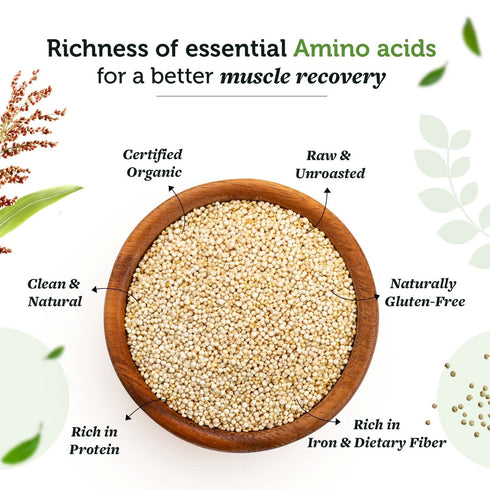 Richness of essential Amino acids for a better muscle recovery

Certified Organic

Raw & Unroasted

Clean & Natural

Naturally Gluten-Free

Rich in Protein

Rich in Iron & Dietary Fiber